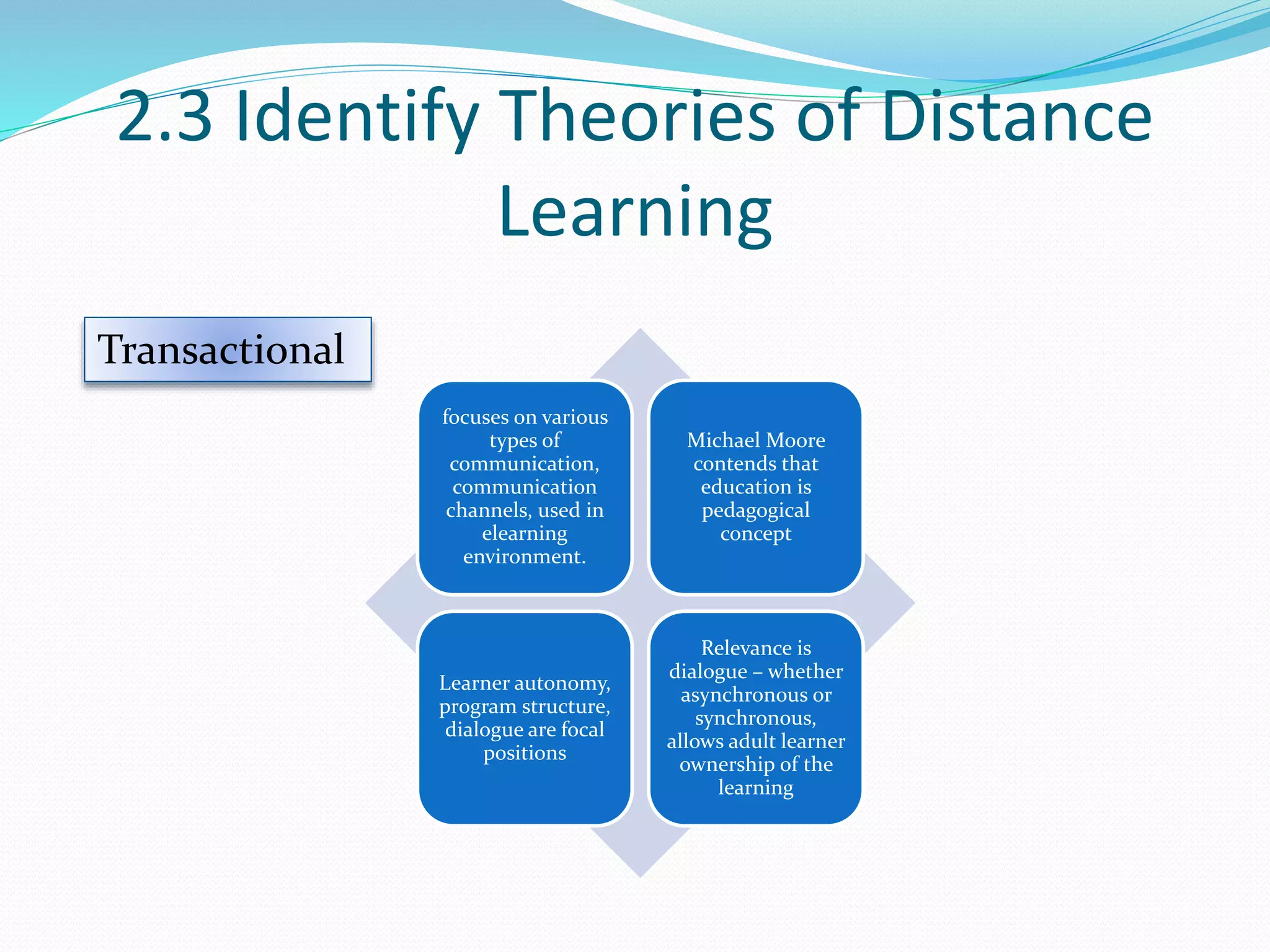 2.3 Identify Theories of Distance Learning

Transactional

focuses on various types of communication, communication channels, used in elearning environment.

Michael Moore contends that education is pedagogical concept

Learner autonomy, program structure, dialogue are focal positions

Relevance is dialogue – whether asynchronous or synchronous, allows adult learner ownership of the learning